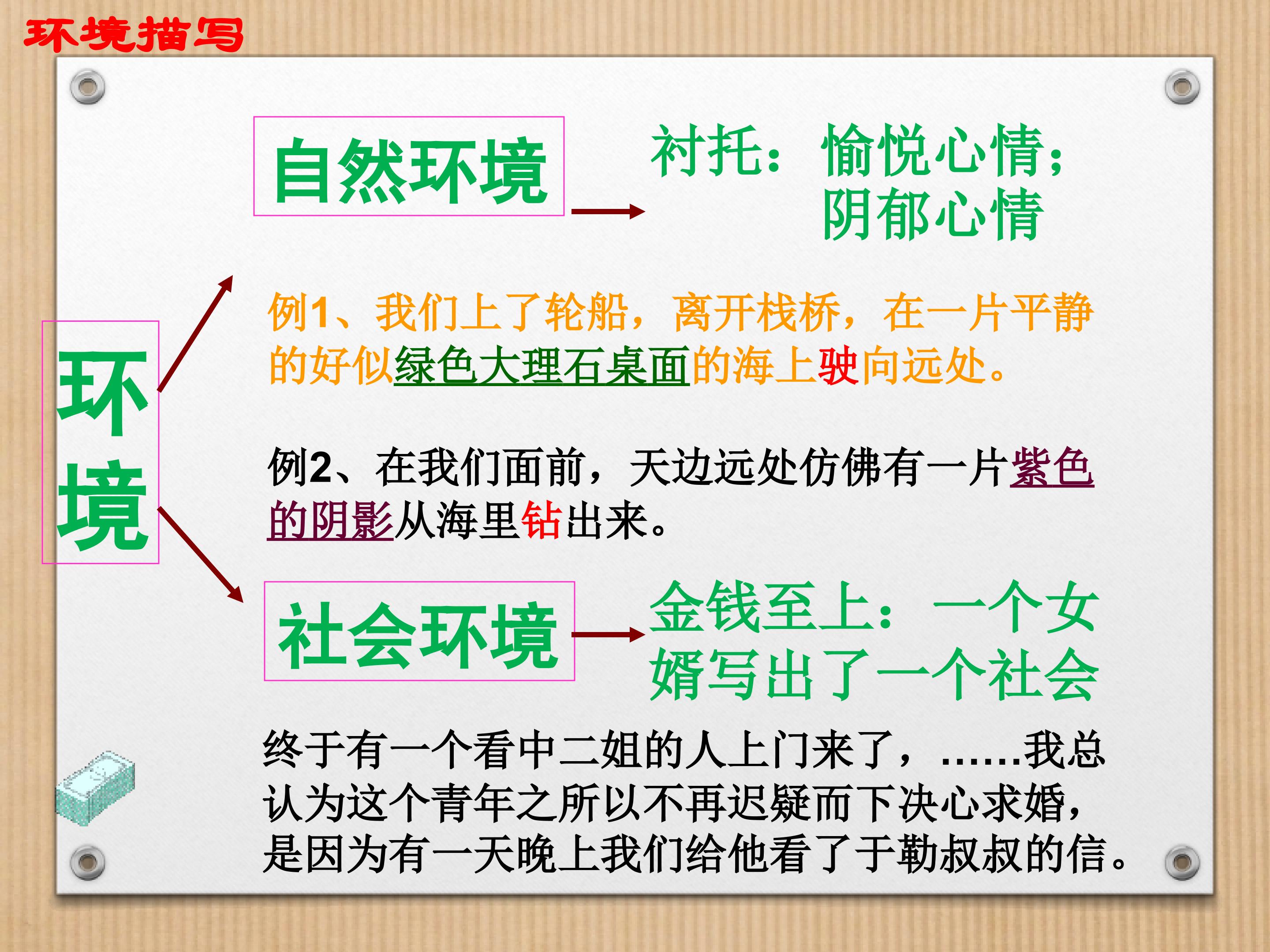 环境描写

环境

自然环境

衬托：愉悦心情；
阴郁心情

例1、我们上了轮船，离开栈桥，在一片平静的好似绿色大理石桌面的海上驶向远处。

例2、在我们面前，天边远处仿佛有一片紫色的阴影从海里钻出来。

社会环境

金钱至上：一个女婿写出了一个社会

终于有一个看中二姐的人上门来了，……我总认为这个青年之所以不再迟疑而下决心求婚，是因为有一天晚上我们给他看了于勒叔叔的信。